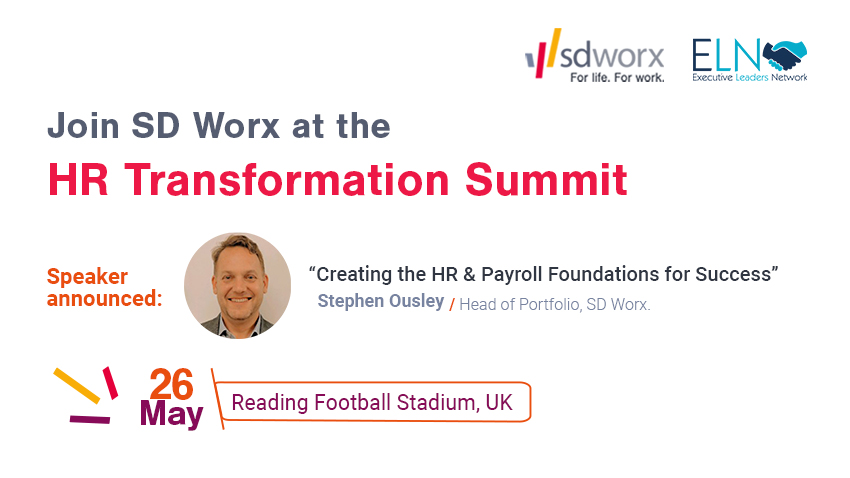 sdworx
For life. For work.

ELN
Executive Leaders Network

Join SD Worx at the
HR Transformation Summit

Speaker announced:

“Creating the HR & Payroll Foundations for Success”
Stephen Ousley / Head of Portfolio, SD Worx.

26 May

Reading Football Stadium, UK